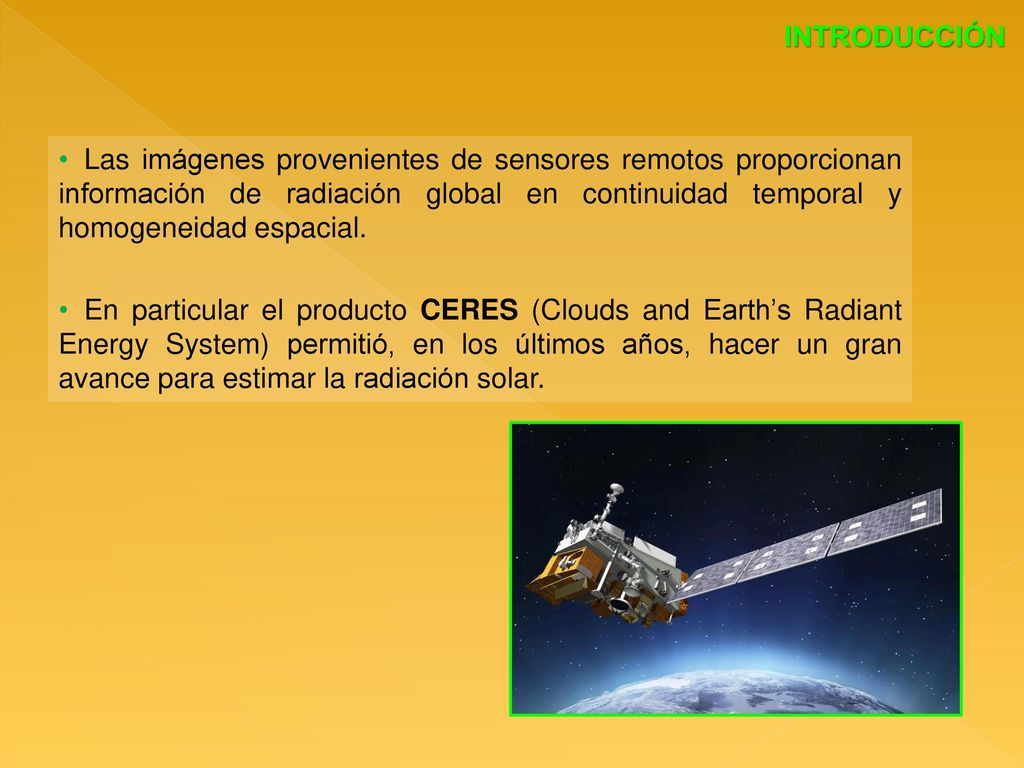 INTRODUCCIÓN

• Las imágenes provenientes de sensores remotos proporcionan información de radiación global en continuidad temporal y homogeneidad espacial.

• En particular el producto CERES (Clouds and Earth’s Radiant Energy System) permitió, en los últimos años, hacer un gran avance para estimar la radiación solar.